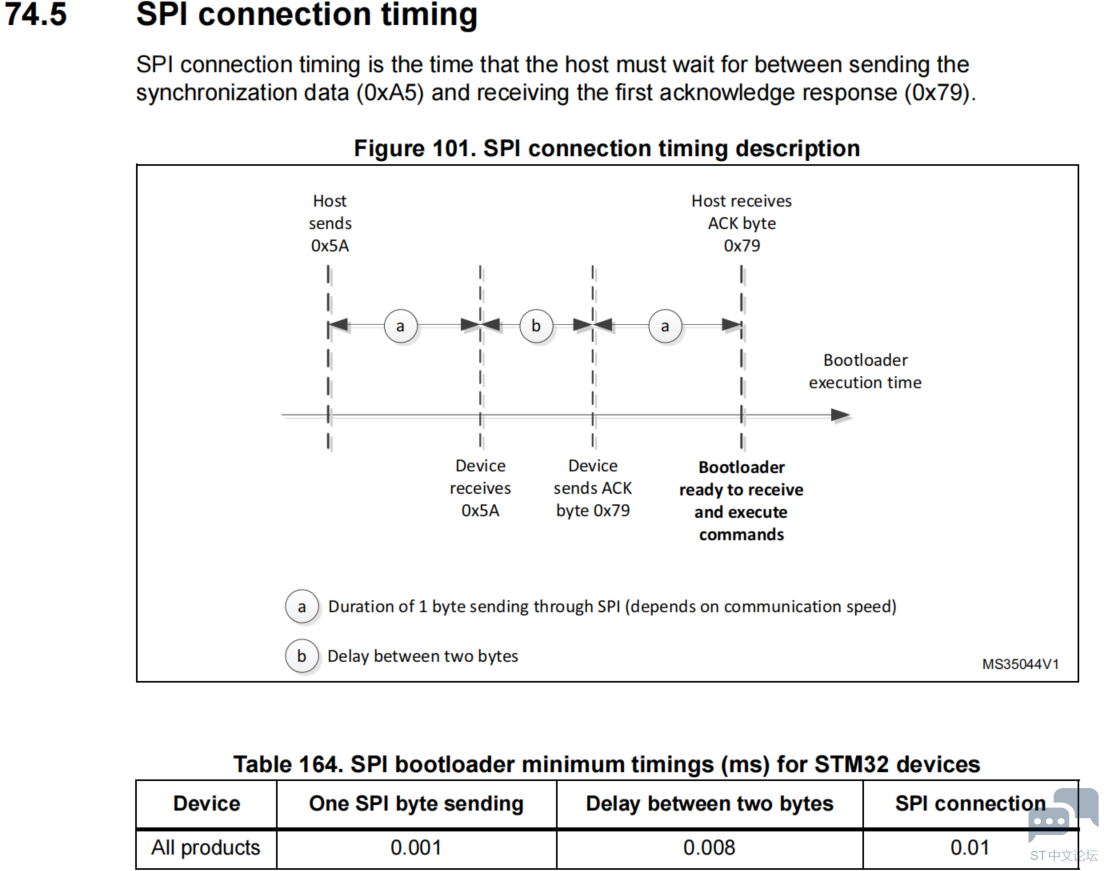 74.5 SPI connection timing

SPI connection timing is the time that the host must wait for between sending the synchronization data (0xA5) and receiving the first acknowledge response (0x79).

Figure 101. SPI connection timing description

Host sends 0x5A

Host receives ACK byte 0x79

a

b

a

Bootloader execution time

Device receives 0x5A

Device sends ACK byte 0x79

Bootloader ready to receive and execute commands

a Duration of 1 byte sending through SPI (depends on communication speed)

b Delay between two bytes

MS35044V1

Table 164. SPI bootloader minimum timings (ms) for STM32 devices

| Device | One SPI byte sending | Delay between two bytes | SPI connection |
|---|---|---|---|
| All products | 0.001 | 0.008 | 0.01 |

ST中文论坛